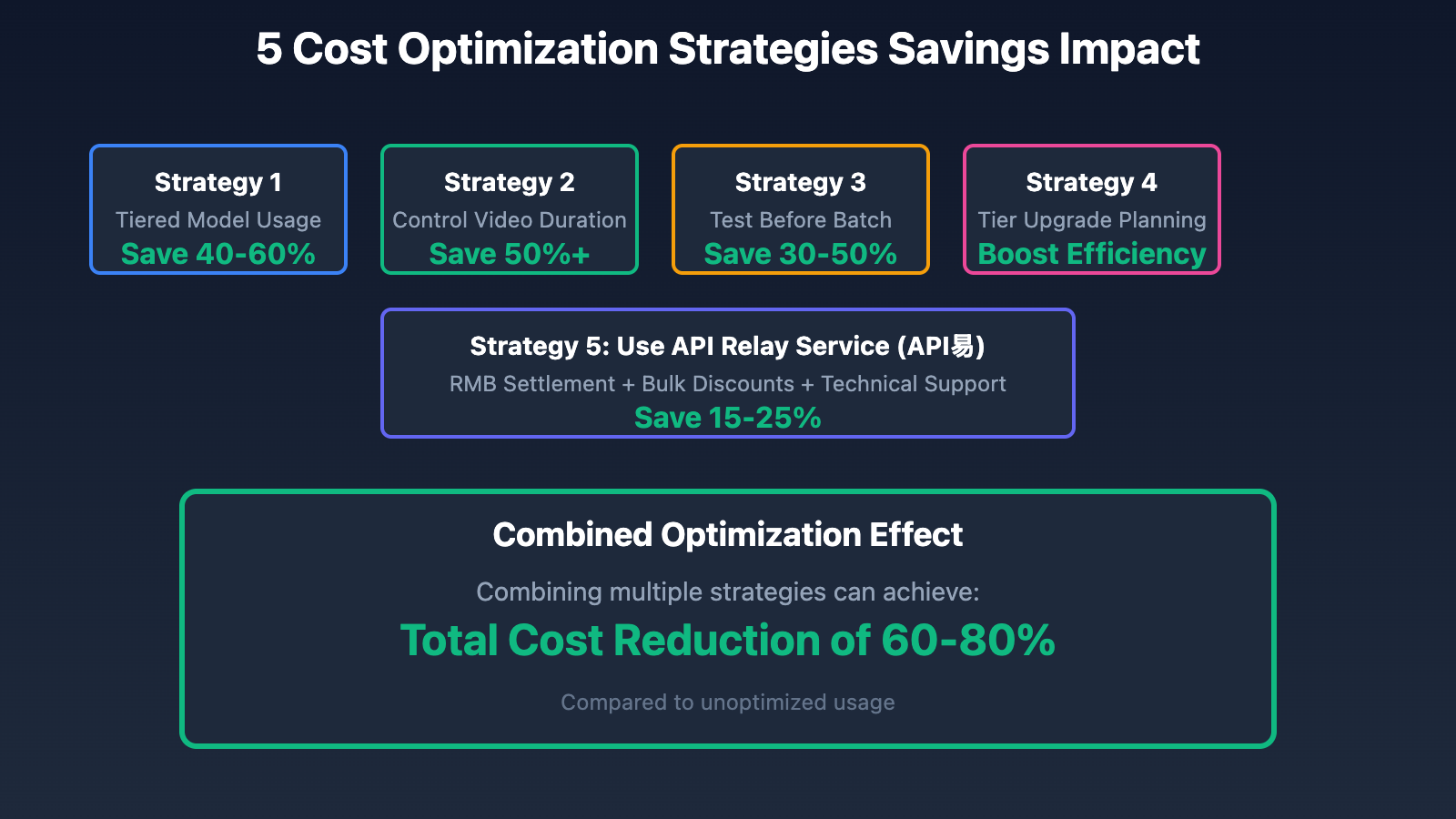 5 Cost Optimization Strategies Savings Impact

Strategy 1
Tiered Model Usage
Save 40-60%

Strategy 2
Control Video Duration
Save 50%+

Strategy 3
Test Before Batch
Save 30-50%

Strategy 4
Tier Upgrade Planning
Boost Efficiency

Strategy 5: Use API Relay Service (API易)
RMB Settlement + Bulk Discounts + Technical Support
Save 15-25%

Combined Optimization Effect

Combining multiple strategies can achieve:

Total Cost Reduction of 60-80%

Compared to unoptimized usage